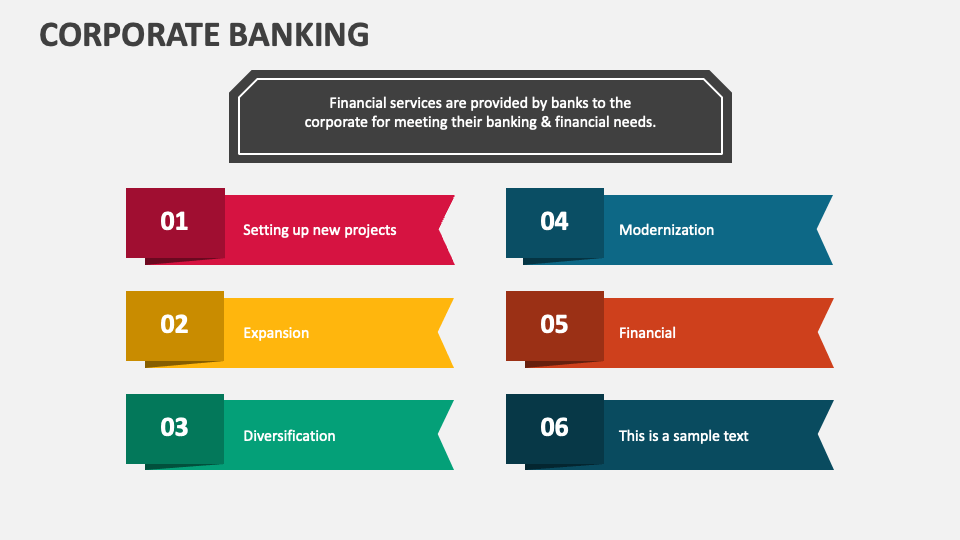 CORPORATE BANKING

Financial services are provided by banks to the corporate for meeting their banking & financial needs.

01 Setting up new projects

02 Expansion

03 Diversification

04 Modernization

05 Financial

06 This is a sample text